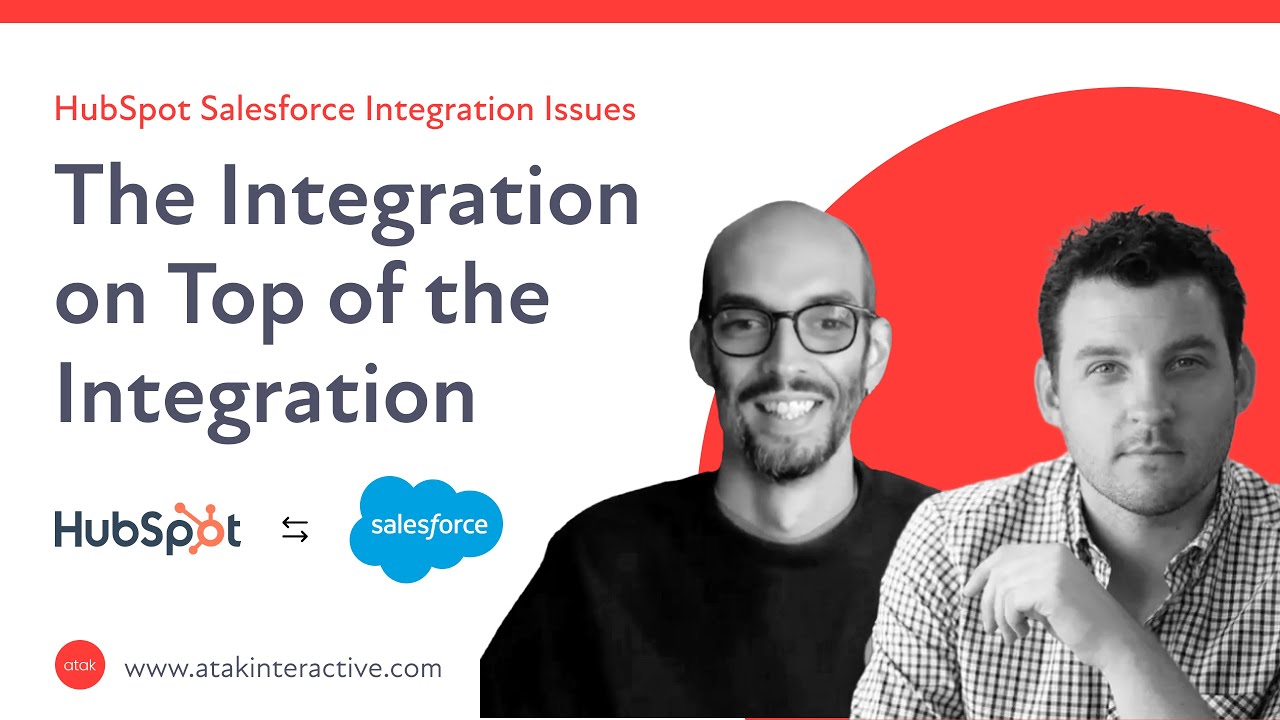 HubSpot Salesforce Integration Issues

The Integration on Top of the Integration

HubSpot ⇆ salesforce

atak www.atakinteractive.com